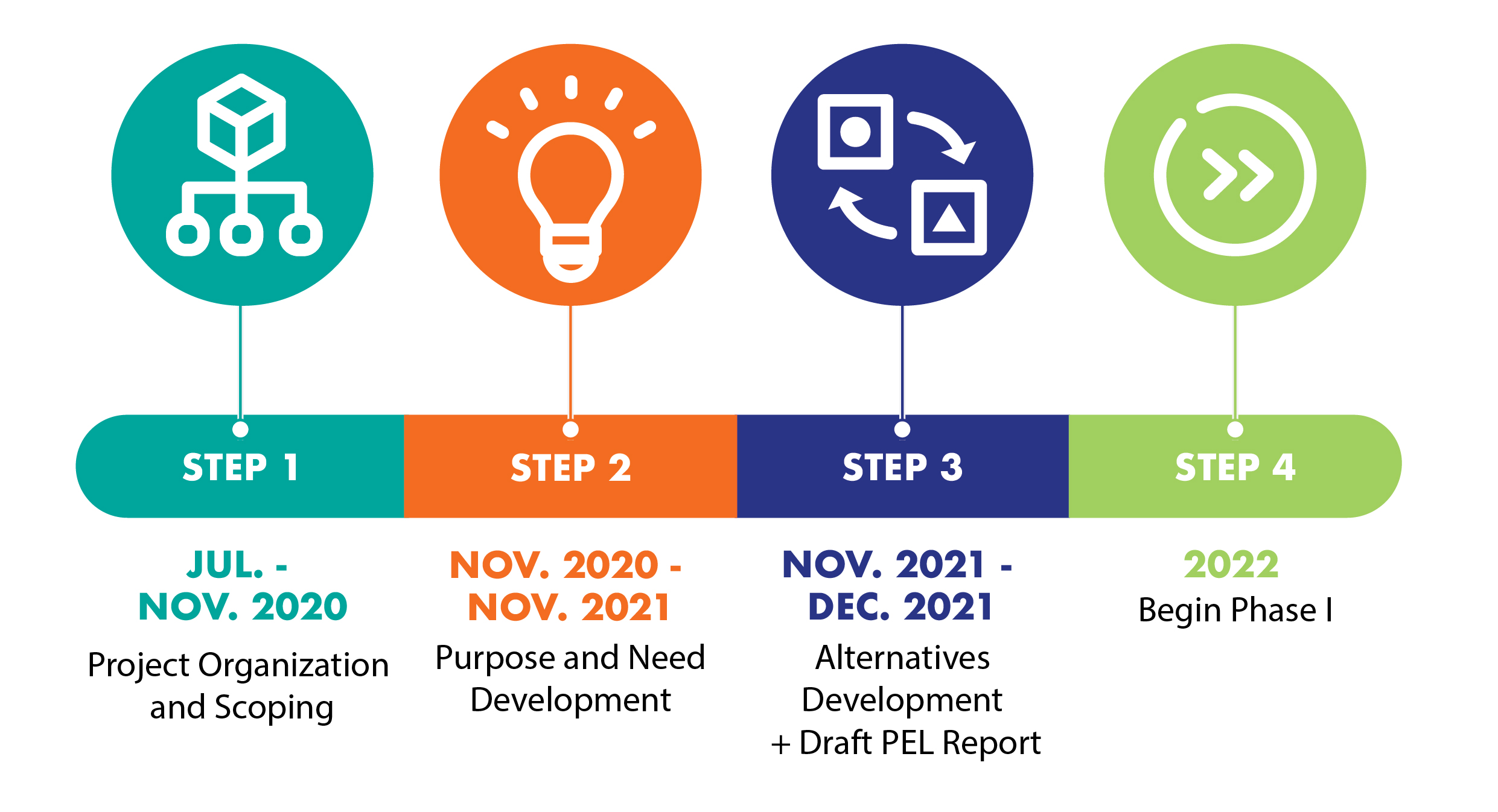 STEP 1

JUL. -
NOV. 2020

Project Organization and Scoping

STEP 2

NOV. 2020 -
NOV. 2021

Purpose and Need Development

STEP 3

NOV. 2021 -
DEC. 2021

Alternatives Development + Draft PEL Report

STEP 4

2022

Begin Phase I